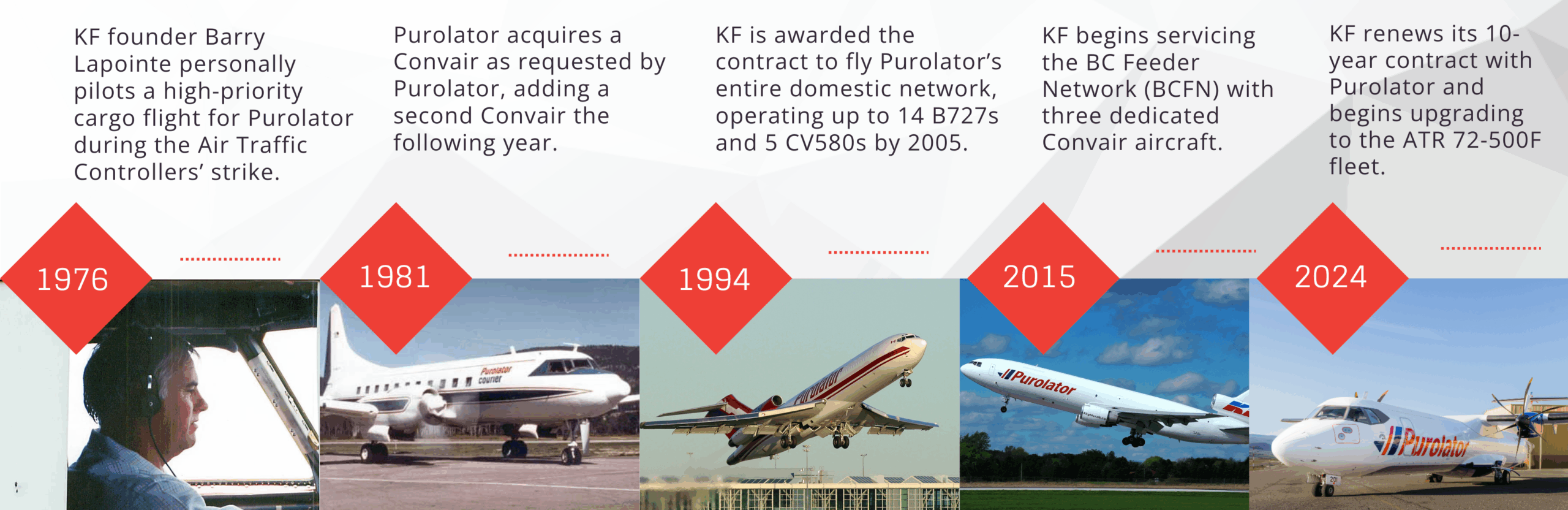 KF founder Barry Lapointe personally pilots a high-priority cargo flight for Purolator during the Air Traffic Controllers' strike.

1976

Purolator acquires a Convair as requested by Purolator, adding a second Convair the following year.

1981

Purolator courier

KF is awarded the contract to fly Purolator's entire domestic network, operating up to 14 B727s and 5 CV580s by 2005.

1994

Purolator

KF begins servicing the BC Feeder Network (BCFN) with three dedicated Convair aircraft.

2015

Purolator

KF renews its 10-year contract with Purolator and begins upgrading to the ATR 72-500F fleet.

2024

Purolator